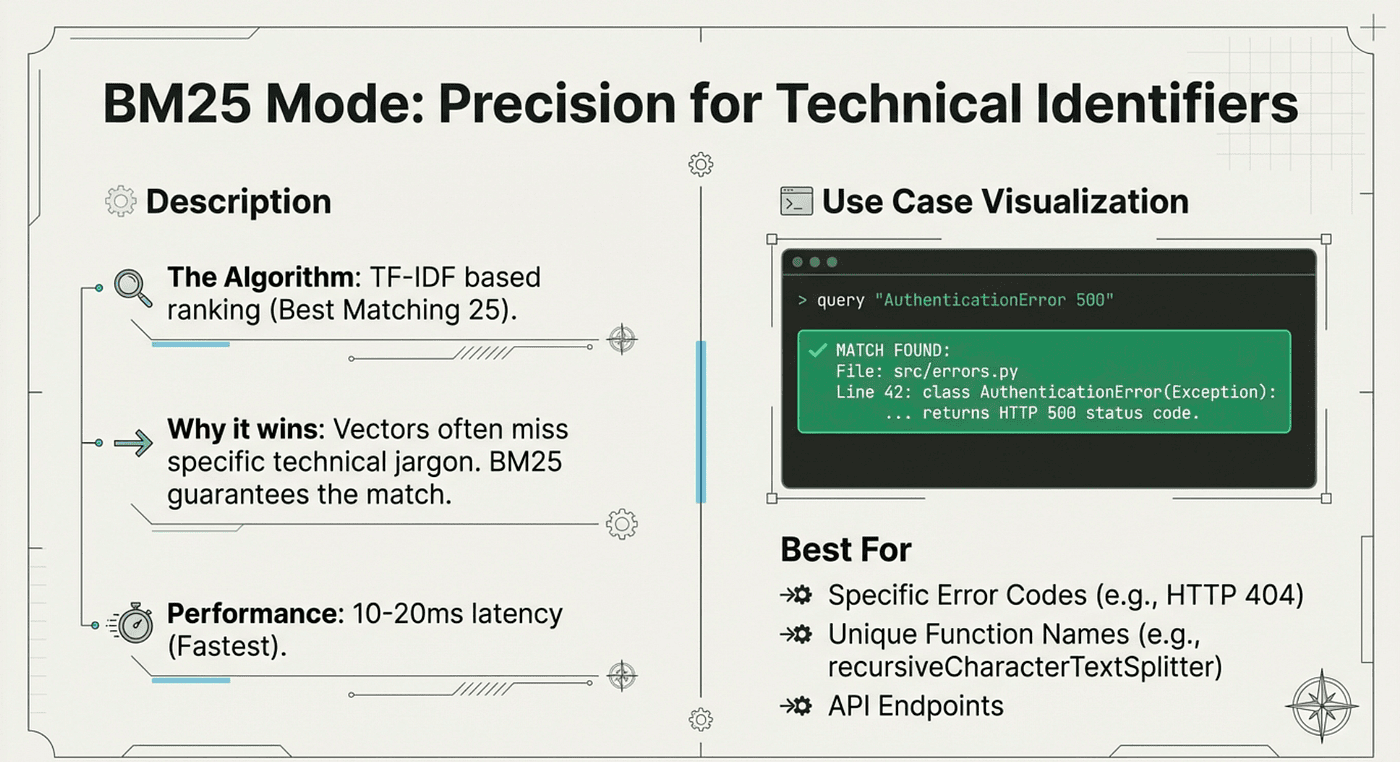 BM25 Mode: Precision for Technical Identifiers

Description

The Algorithm: TF-IDF based ranking (Best Matching 25).

Why it wins: Vectors often miss specific technical jargon. BM25 guarantees the match.

Performance: 10-20ms latency (Fastest).

Use Case Visualization

> query "AuthenticationError 500"

MATCH FOUND:
File: src/errors.py
Line 42: class AuthenticationError(Exception):
... returns HTTP 500 status code.

Best For

Specific Error Codes (e.g., HTTP 404)
Unique Function Names (e.g., recursiveCharacterTextSplitter)
API Endpoints